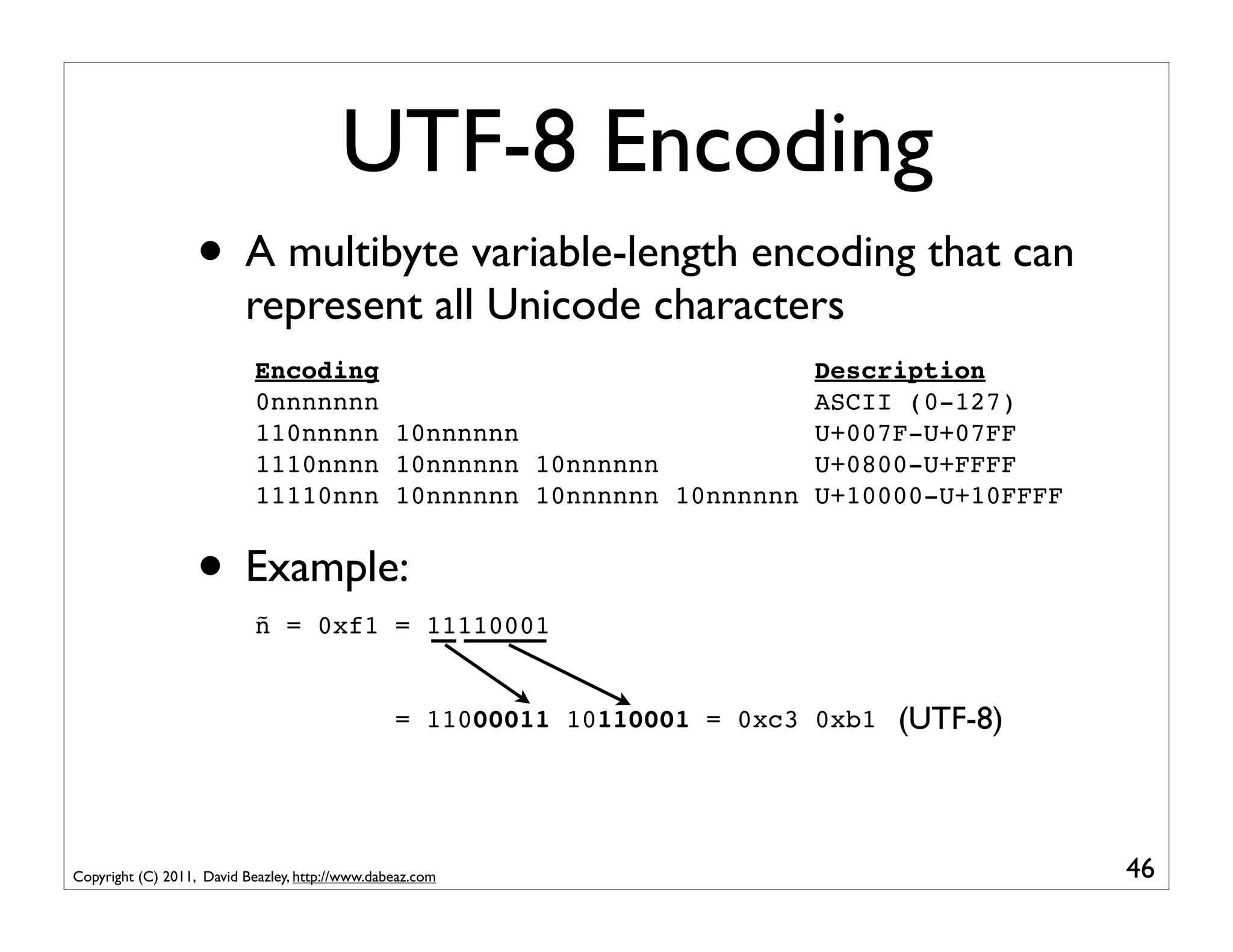 UTF-8 Encoding

• A multibyte variable-length encoding that can represent all Unicode characters

| Encoding | Description |
|---|---|
| 0nnnnnnn | ASCII (0-127) |
| 110nnnnn 10nnnnnn | U+007F-U+07FF |
| 1110nnnn 10nnnnnn 10nnnnnn | U+0800-U+FFFF |
| 11110nnn 10nnnnnn 10nnnnnn 10nnnnnn | U+10000-U+10FFFF |

• Example:

ñ = 0xf1 = 11110001

= 11000011 10110001 = 0xc3 0xb1 (UTF-8)

Copyright (C) 2011, David Beazley, http://www.dabeaz.com

46